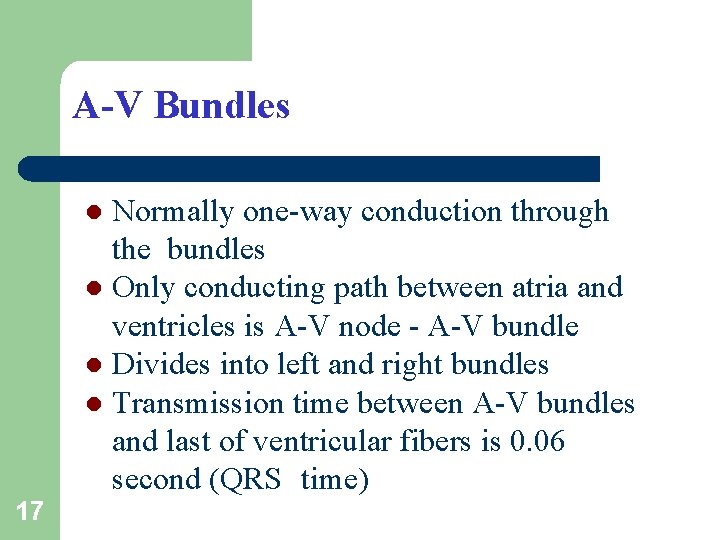 A-V Bundles

- Normally one-way conduction through the bundles
- Only conducting path between atria and ventricles is A-V node - A-V bundle
- Divides into left and right bundles
- Transmission time between A-V bundles and last of ventricular fibers is 0.06 second (QRS time)

17